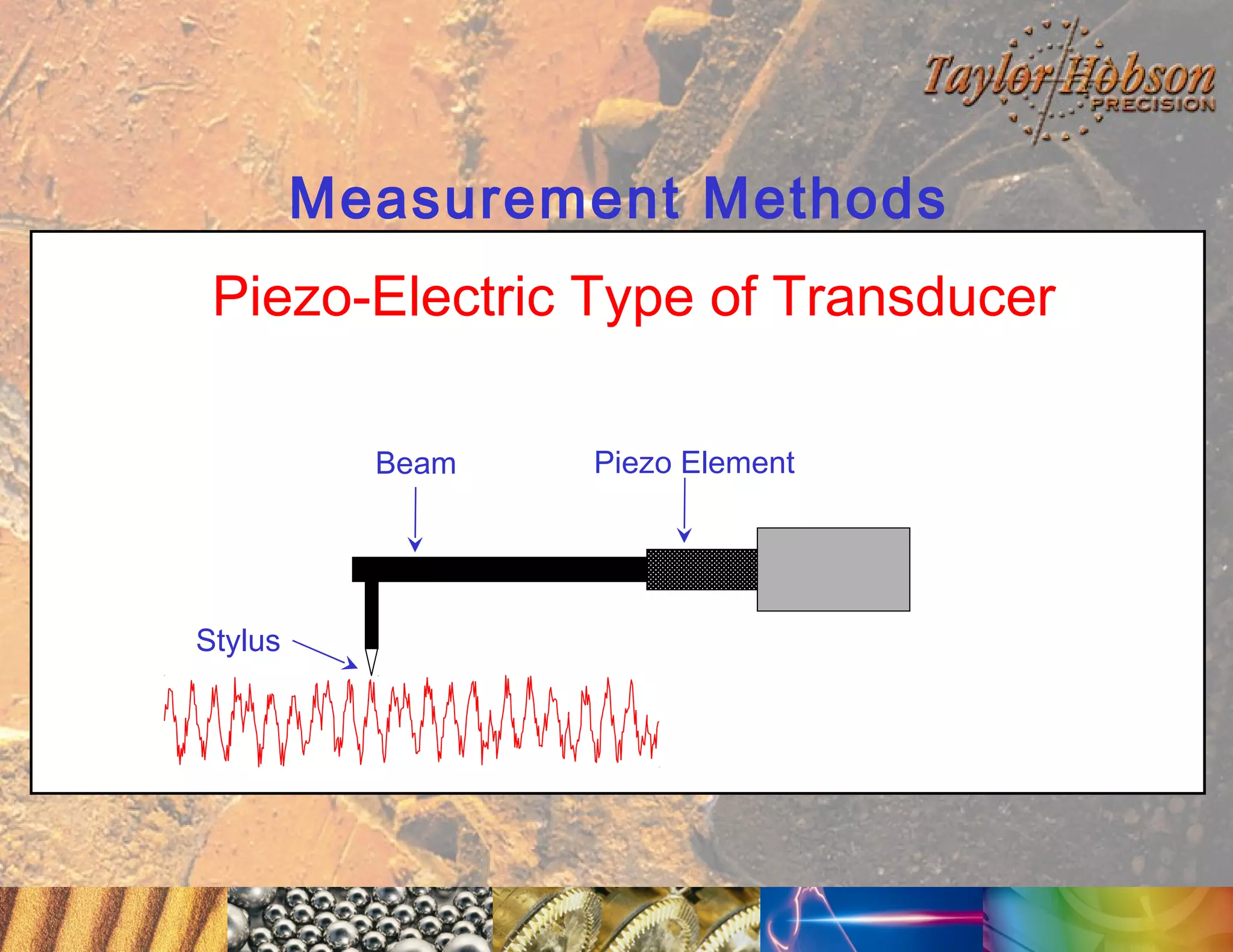 Taylor Hobson
PRECISION

Measurement Methods

Piezo-Electric Type of Transducer

Beam

Piezo Element

Stylus